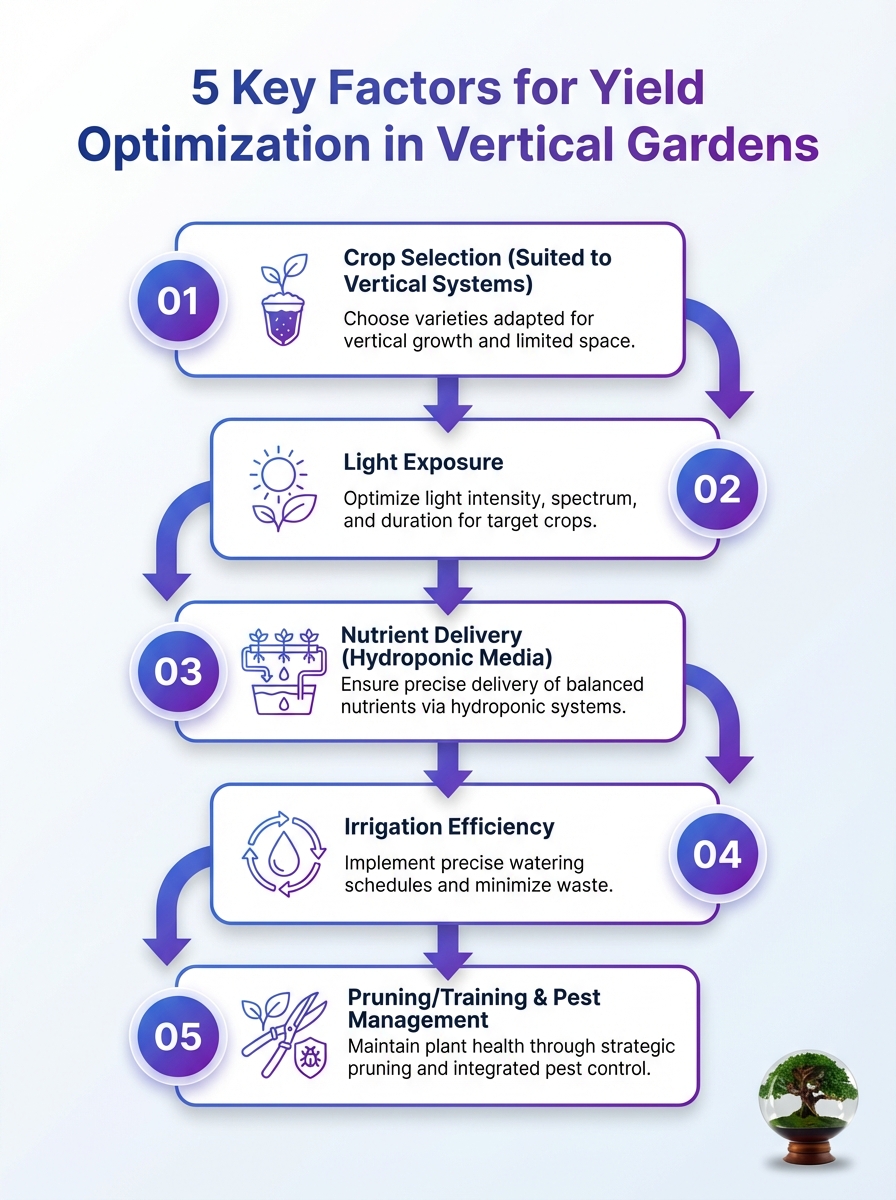 5 Key Factors for Yield Optimization in Vertical Gardens

01

Crop Selection (Suited to Vertical Systems)

Choose varieties adapted for vertical growth and limited space.

02

Light Exposure

Optimize light intensity, spectrum, and duration for target crops.

03

Nutrient Delivery (Hydroponic Media)

Ensure precise delivery of balanced nutrients via hydroponic systems.

04

Irrigation Efficiency

Implement precise watering schedules and minimize waste.

05

Pruning/Training & Pest Management

Maintain plant health through strategic pruning and integrated pest control.